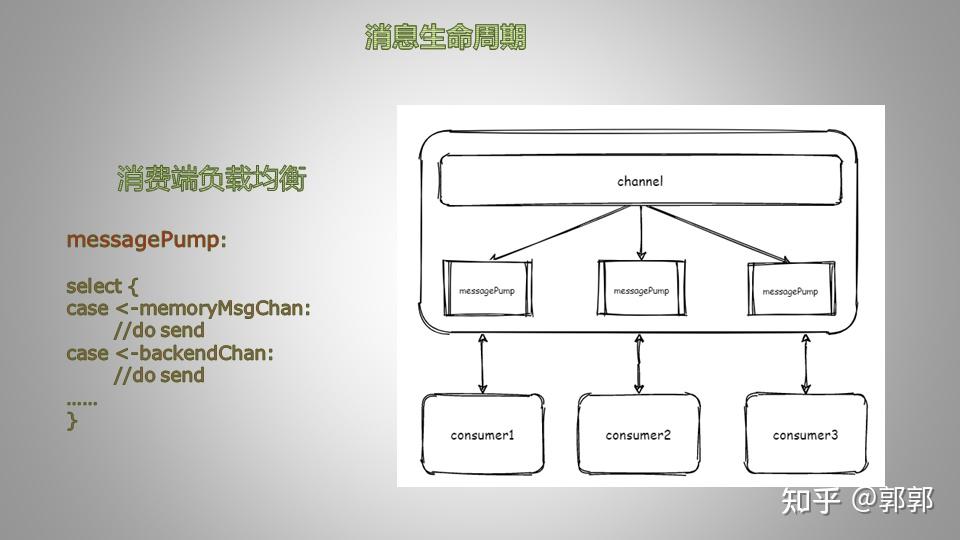 消息生命周期

消费端负载均衡

messagePump:

select {
case <-memoryMsgChan:
//do send
case <-backendChan:
//do send
......
}

channel

messagePump

messagePump

messagePump

consumer1

consumer2

consumer3

知乎 @郭郭